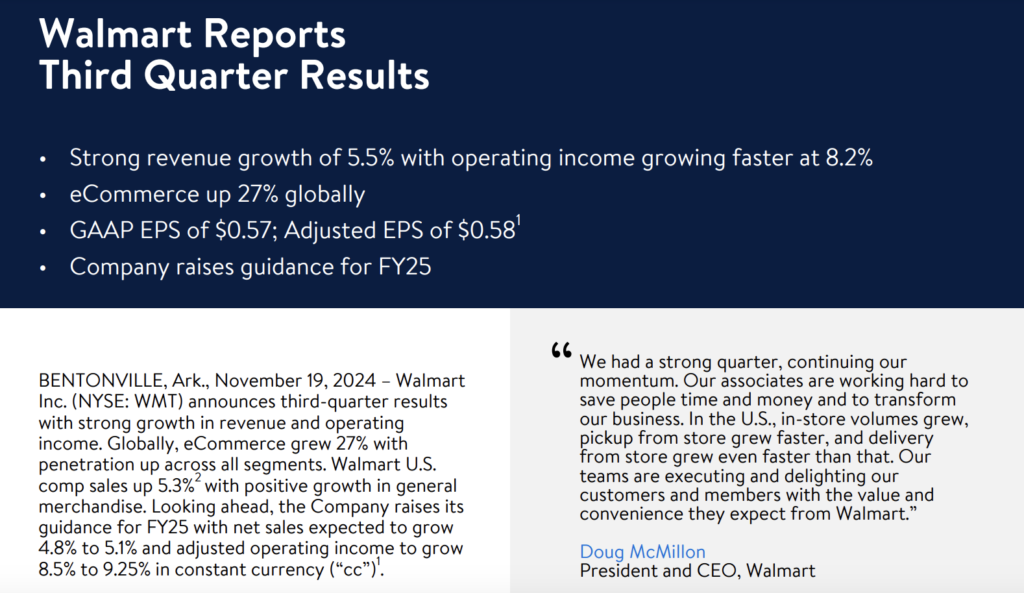 Walmart Reports
Third Quarter Results

• Strong revenue growth of 5.5% with operating income growing faster at 8.2%
• eCommerce up 27% globally
• GAAP EPS of \$0.57; Adjusted EPS of \$0.58$^1$
• Company raises guidance for FY25

BENTONVILLE, Ark., November 19, 2024 – Walmart Inc. (NYSE: WMT) announces third-quarter results with strong growth in revenue and operating income. Globally, eCommerce grew 27% with penetration up across all segments. Walmart U.S. comp sales up 5.3%$^2$ with positive growth in general merchandise. Looking ahead, the Company raises its guidance for FY25 with net sales expected to grow 4.8% to 5.1% and adjusted operating income to grow 8.5% to 9.25% in constant currency (“cc”)$^1$.

“ We had a strong quarter, continuing our momentum. Our associates are working hard to save people time and money and to transform our business. In the U.S., in-store volumes grew, pickup from store grew faster, and delivery from store grew even faster than that. Our teams are executing and delighting our customers and members with the value and convenience they expect from Walmart.”

Doug McMillon
President and CEO, Walmart